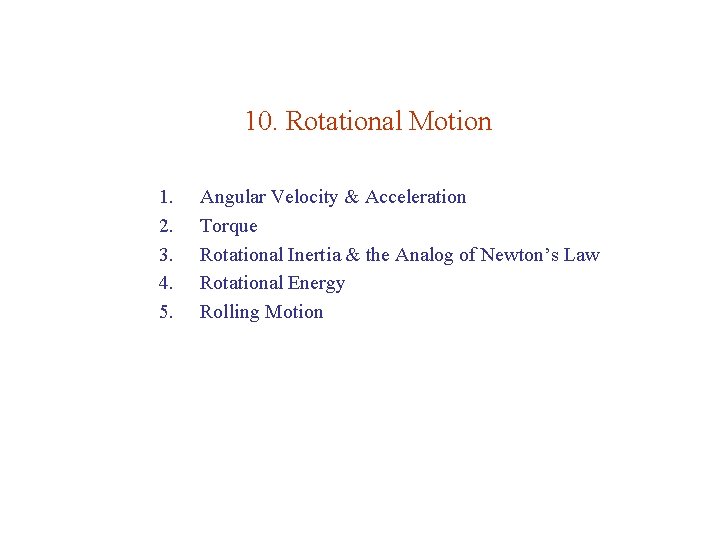 10. Rotational Motion

1. Angular Velocity & Acceleration
2. Torque
3. Rotational Inertia & the Analog of Newton’s Law
4. Rotational Energy
5. Rolling Motion